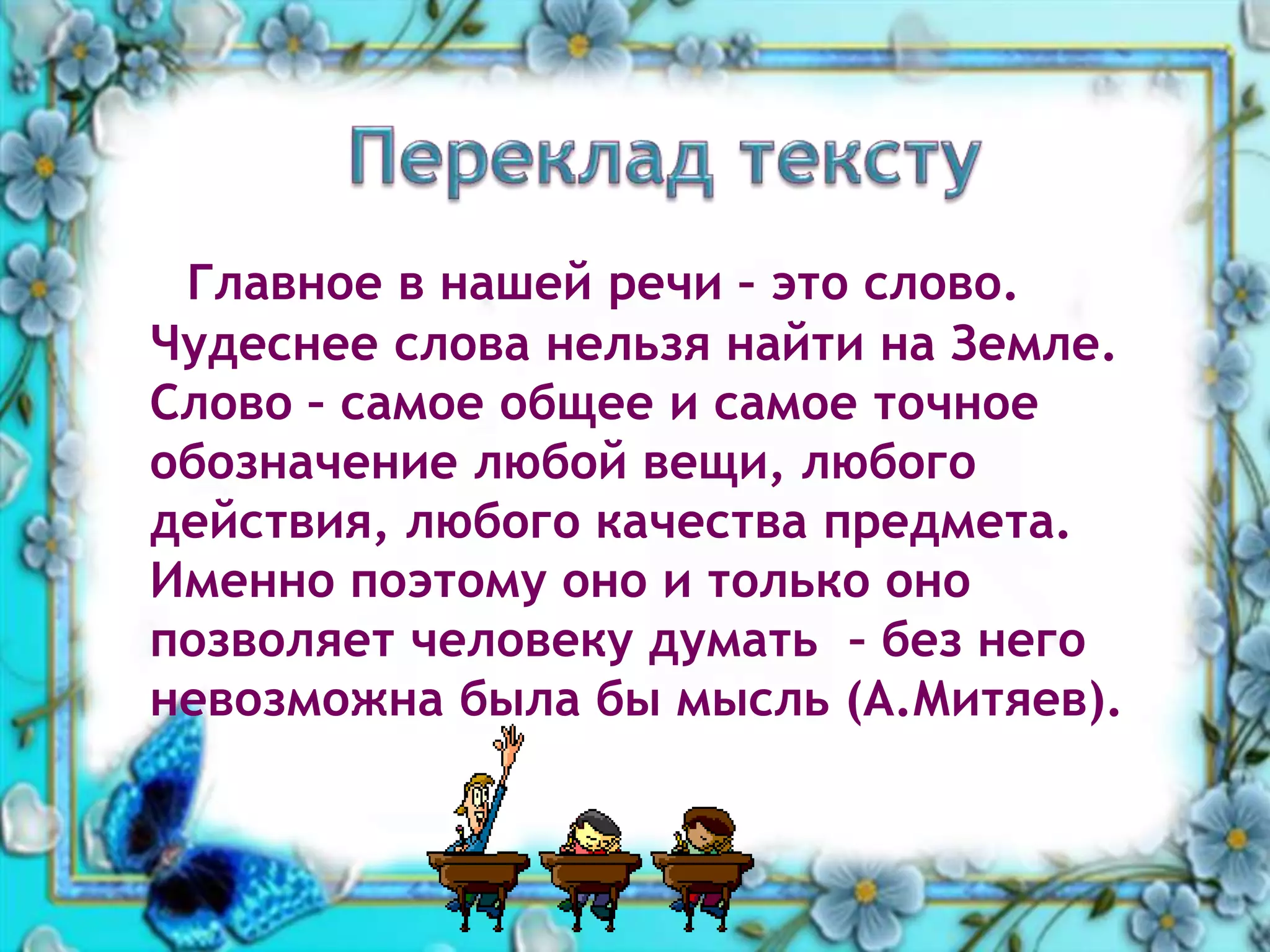 Переклад тексту

Главное в нашей речи – это слово. Чудеснее слова нельзя найти на Земле. Слово – самое общее и самое точное обозначение любой вещи, любого действия, любого качества предмета. Именно поэтому оно и только оно позволяет человеку думать – без него невозможна была бы мысль (А.Митяев).